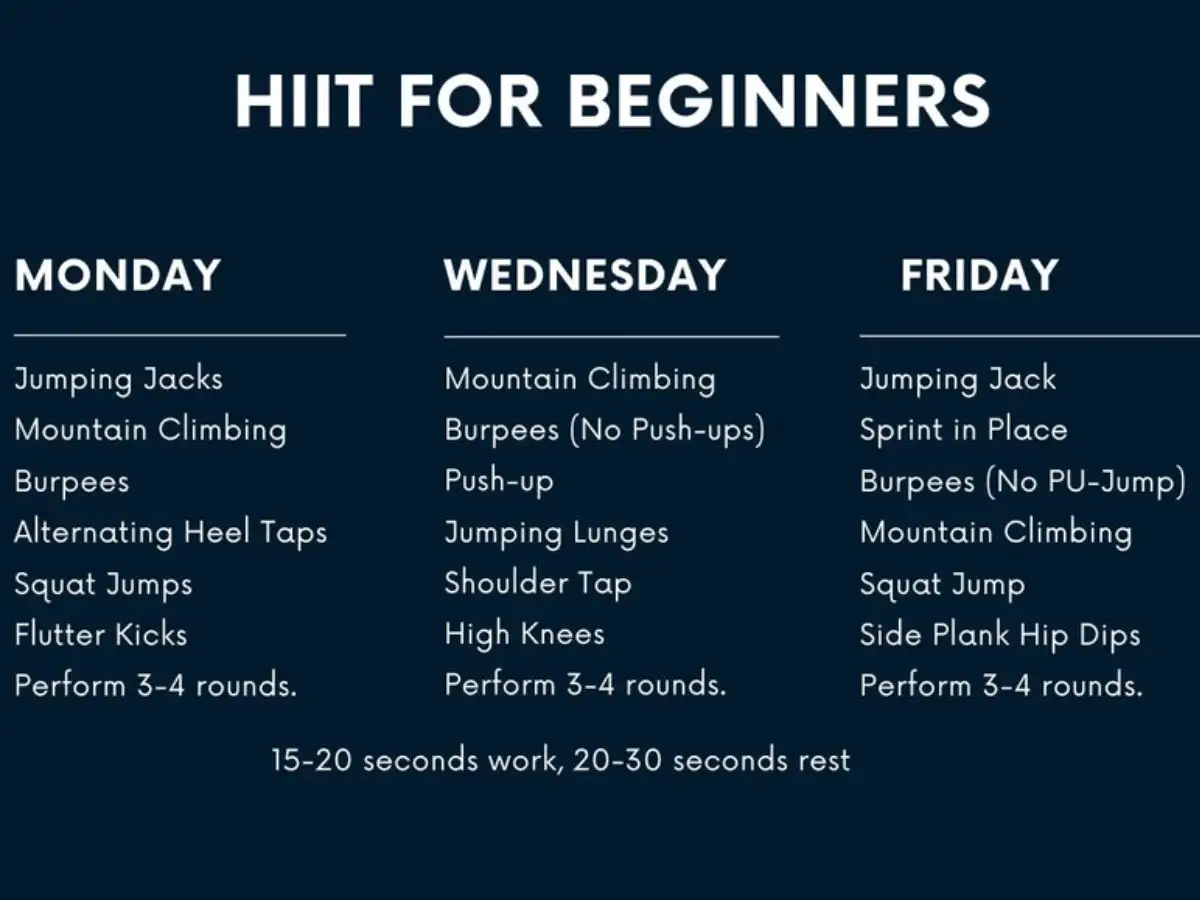 HIIT FOR BEGINNERS

MONDAY

Jumping Jacks
Mountain Climbing
Burpees
Alternating Heel Taps
Squat Jumps
Flutter Kicks
Perform 3-4 rounds.

WEDNESDAY

Mountain Climbing
Burpees (No Push-ups)
Push-up
Jumping Lunges
Shoulder Tap
High Knees
Perform 3-4 rounds.

FRIDAY

Jumping Jack
Sprint in Place
Burpees (No PU-Jump)
Mountain Climbing
Squat Jump
Side Plank Hip Dips
Perform 3-4 rounds.

15-20 seconds work, 20-30 seconds rest